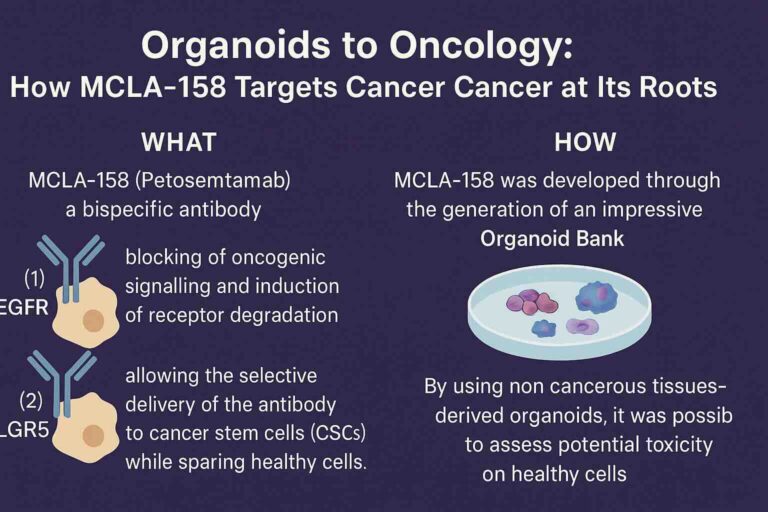 Organoids to Oncology:
How MCLA-158 Targets Cancer Cancer at Its Roots

WHAT

MCLA-158 (Petosemtamab) a bispecific antibody

(1)
EGFR

blocking of oncogenic signalling and induction of receptor degradation

(2)
LGR5

allowing the selective delivery of the antibody to cancer stem cells (CSCs) while sparing healthy cells.

HOW

MCLA-158 was developed through the generation of an impressive
Organoid Bank

By using non cancerous tissues-derived organoids, it was possib to assess potential toxicity on healthy cells